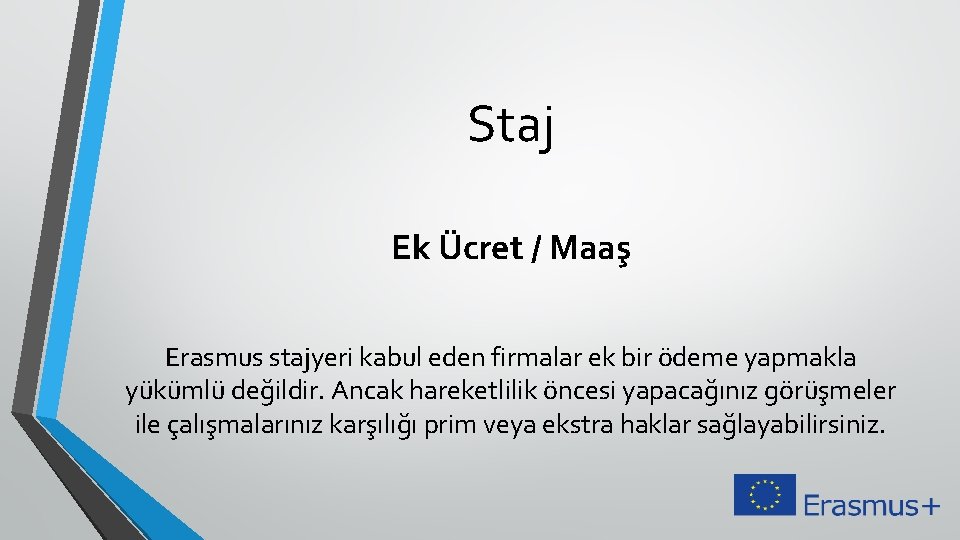 Staj

Ek Ücret / Maaş

Erasmus stajyeri kabul eden firmalar ek bir ödeme yapmakla yükümlü değildir. Ancak hareketlilik öncesi yapacağınız görüşmeler ile çalışmalarınız karşılığı prim veya ekstra haklar sağlayabilirsiniz.

Erasmus+